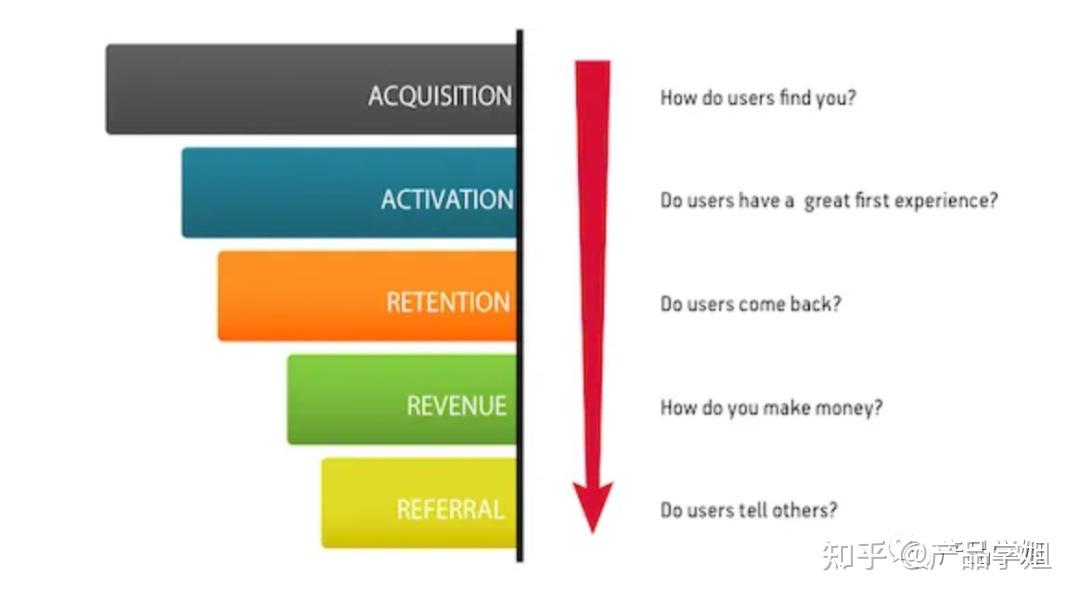 ACQUISITION
How do users find you?

ACTIVATION
Do users have a great first experience?

RETENTION
Do users come back?

REVENUE
How do you make money?

REFERRAL
Do users tell others?

知乎 @产品学姐